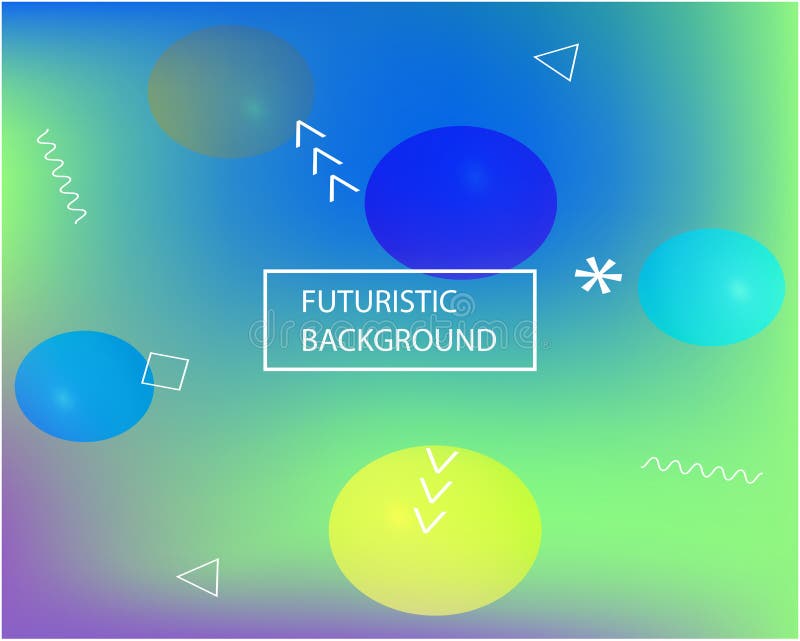 FUTURISTIC
BACKGROUND

dreamstime